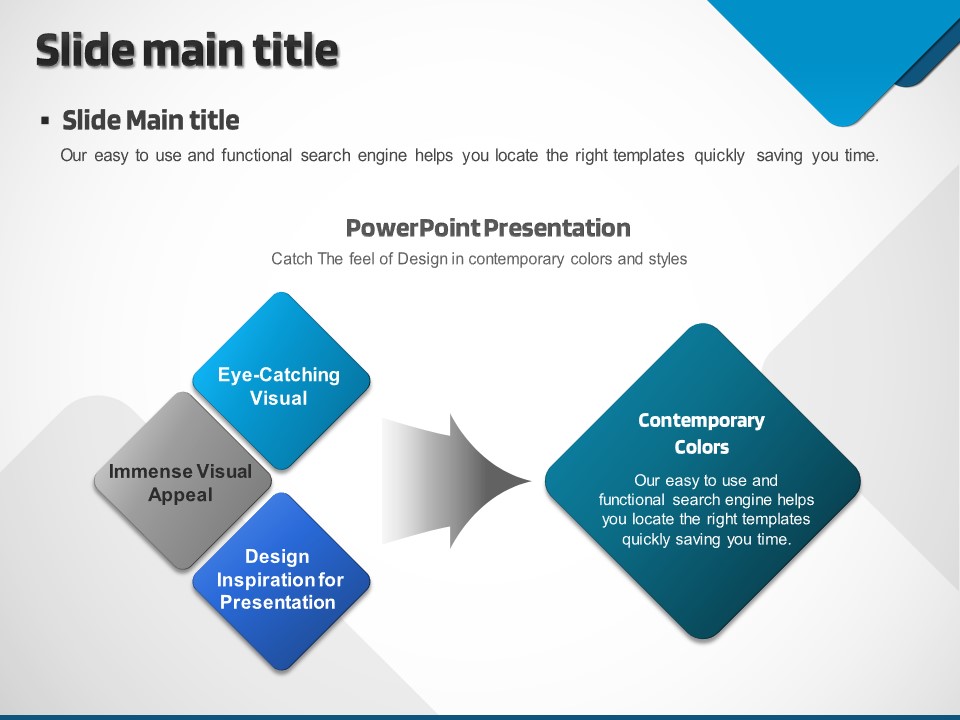 Slide main title

▪ Slide Main title

Our easy to use and functional search engine helps you locate the right templates quickly saving you time.

PowerPoint Presentation

Catch The feel of Design in contemporary colors and styles

Eye-Catching Visual

Immense Visual Appeal

Design Inspiration for Presentation

Contemporary Colors

Our easy to use and functional search engine helps you locate the right templates quickly saving you time.